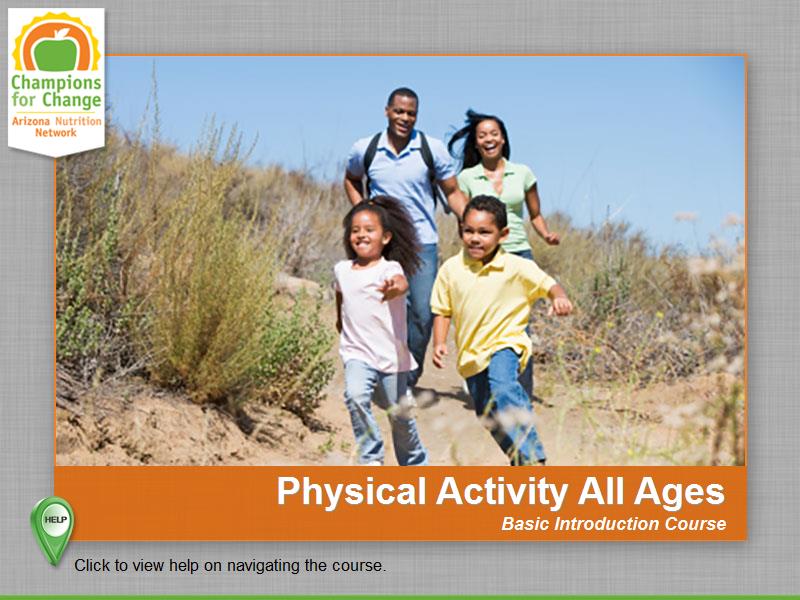 Champions for Change
Arizona Nutrition Network

Physical Activity All Ages
Basic Introduction Course

HELP

Click to view help on navigating the course.